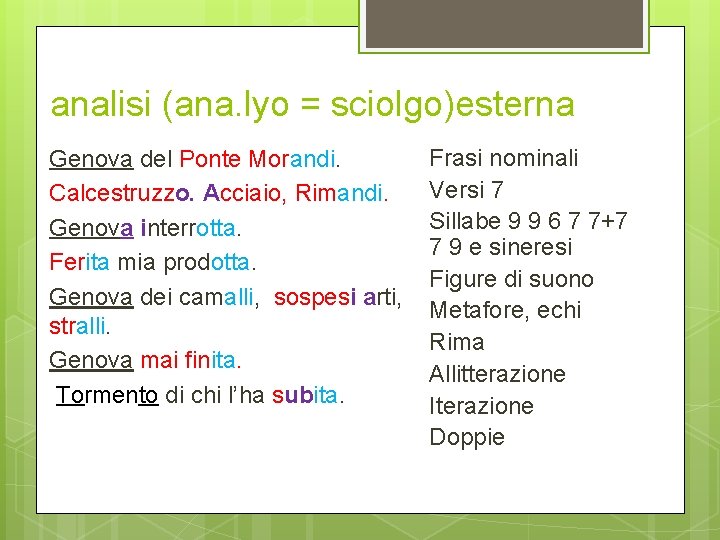 analisi (ana.lyo = sciolgo)esterna

Genova del Ponte Morandi.

Calcestruzzo. Acciaio, Rimandi.

Genova interrotta.

Ferita mia prodotta.

Genova dei camalli, sospesi arti, stralli.

Genova mai finita.

Tormento di chi l'ha subita.

Frasi nominali

Versi 7

Sillabe 9 9 6 7 7+7 7 9 e sineresi

Figure di suono

Metafore, echi

Rima

Allitterazione

Iterazione

Doppie